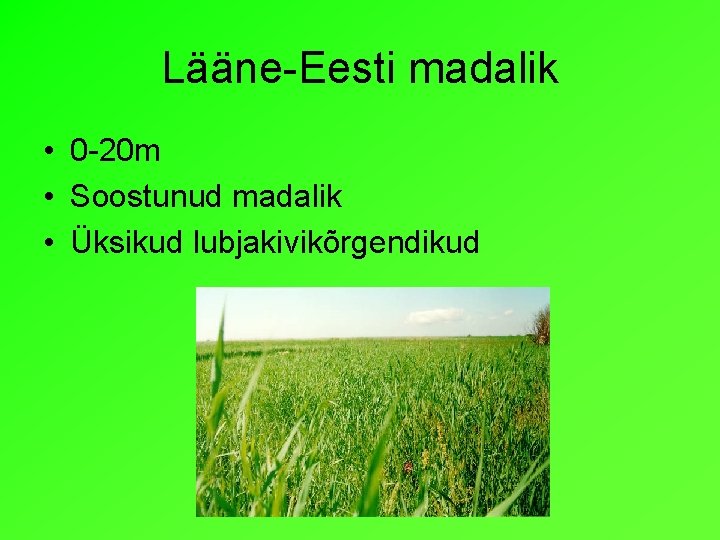 Lääne-Eesti madalik

• 0-20m
• Soostunud madalik
• Üksikud lubjakivikõrgendikud